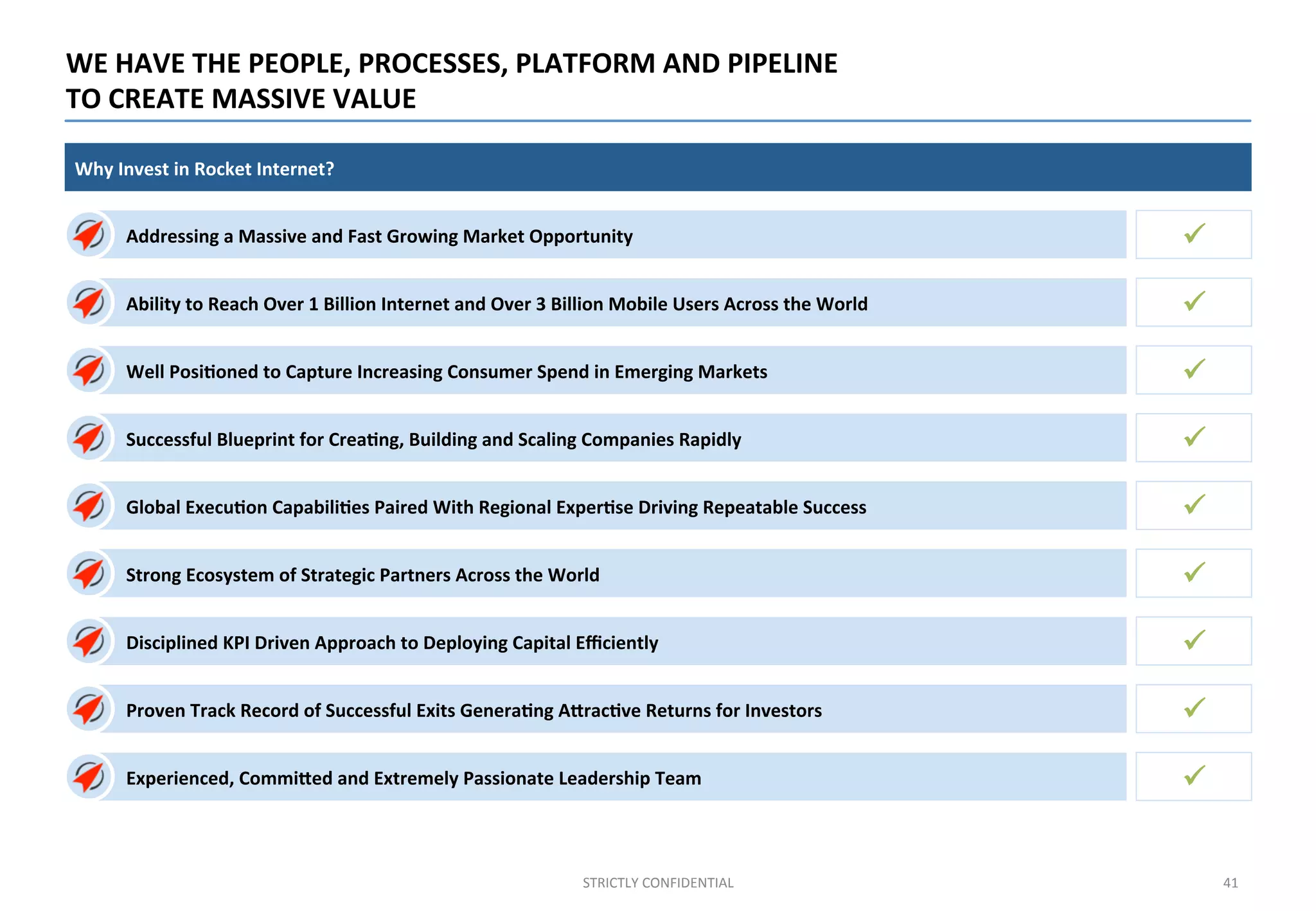 WE HAVE THE PEOPLE, PROCESSES, PLATFORM AND PIPELINE TO CREATE MASSIVE VALUE

Why Invest in Rocket Internet?

Addressing a Massive and Fast Growing Market Opportunity ✓

Ability to Reach Over 1 Billion Internet and Over 3 Billion Mobile Users Across the World ✓

Well Positioned to Capture Increasing Consumer Spend in Emerging Markets ✓

Successful Blueprint for Creating, Building and Scaling Companies Rapidly ✓

Global Execution Capabilities Paired With Regional Expertise Driving Repeatable Success ✓

Strong Ecosystem of Strategic Partners Across the World ✓

Disciplined KPI Driven Approach to Deploying Capital Efficiently ✓

Proven Track Record of Successful Exits Generating Attractive Returns for Investors ✓

Experienced, Committed and Extremely Passionate Leadership Team ✓

STRICTLY CONFIDENTIAL

41